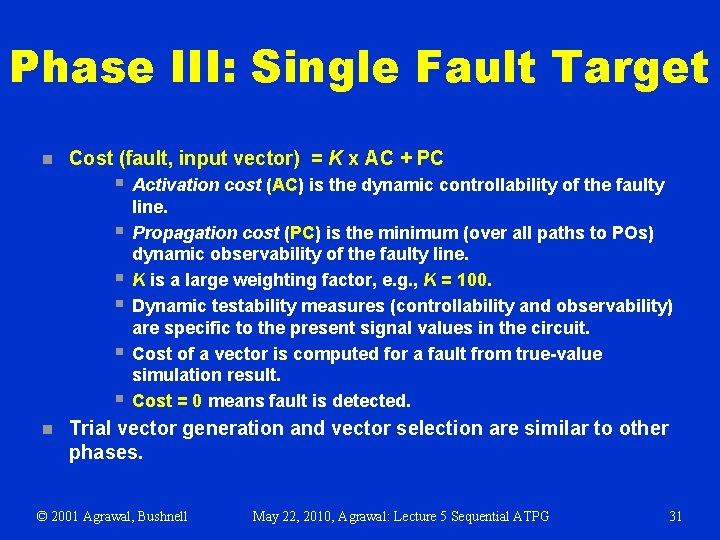 Phase III: Single Fault Target

- Cost (fault, input vector) = K x AC + PC
  - Activation cost (AC) is the dynamic controllability of the faulty line.
  - Propagation cost (PC) is the minimum (over all paths to POs) dynamic observability of the faulty line.
  - K is a large weighting factor, e.g., K = 100.
  - Dynamic testability measures (controllability and observability) are specific to the present signal values in the circuit.
  - Cost of a vector is computed for a fault from true-value simulation result.
  - Cost = 0 means fault is detected.
- Trial vector generation and vector selection are similar to other phases.

© 2001 Agrawal, Bushnell

May 22, 2010, Agrawal: Lecture 5 Sequential ATPG

31